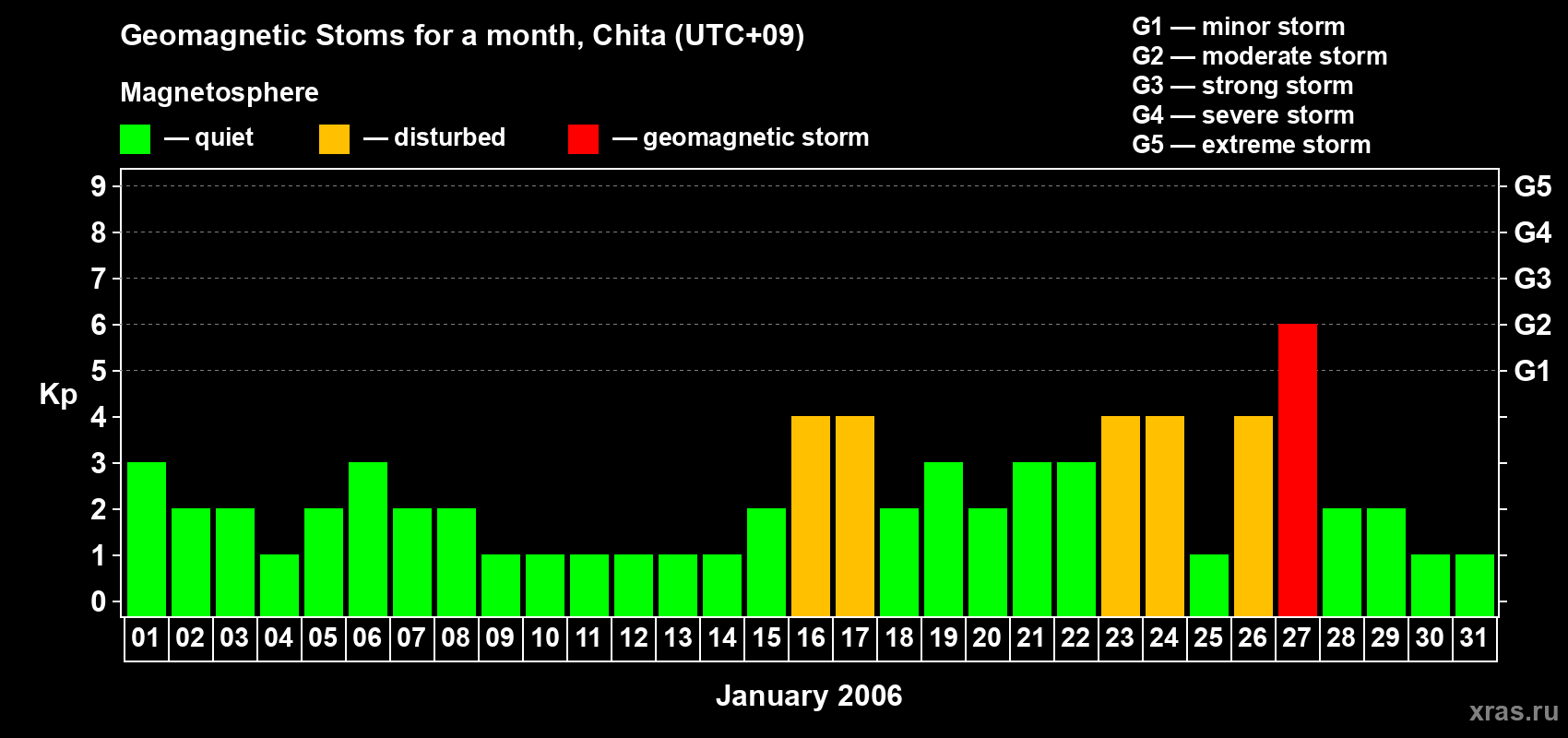 Geomagnetic Stoms for a month, Chita (UTC+09)

Magnetosphere

— quiet — disturbed — geomagnetic storm

G1 — minor storm
G2 — moderate storm
G3 — strong storm
G4 — severe storm
G5 — extreme storm

Kp

9
8
7
6
5
4
3
2
1
0

G5
G4
G3
G2
G1

01 02 03 04 05 06 07 08 09 10 11 12 13 14 15 16 17 18 19 20 21 22 23 24 25 26 27 28 29 30 31

January 2006

xras.ru